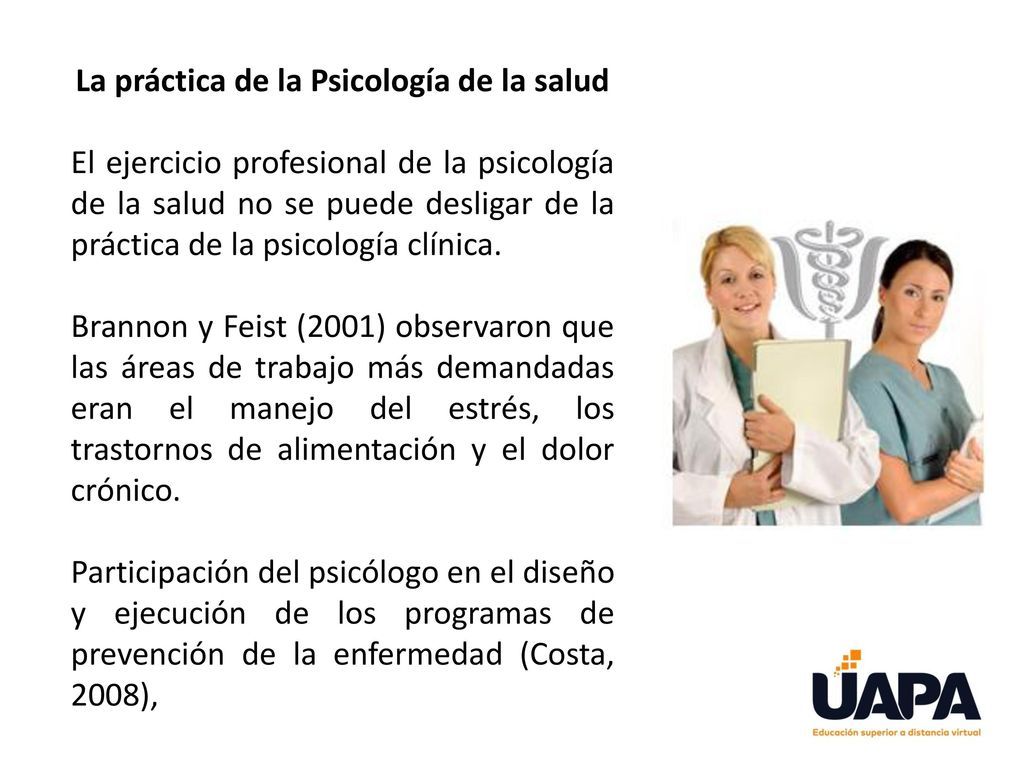 La práctica de la Psicología de la salud

El ejercicio profesional de la psicología de la salud no se puede desligar de la práctica de la psicología clínica.

Brannon y Feist (2001) observaron que las áreas de trabajo más demandadas eran el manejo del estrés, los trastornos de alimentación y el dolor crónico.

Participación del psicólogo en el diseño y ejecución de los programas de prevención de la enfermedad (Costa, 2008),

UAPA
Educación superior a distancia virtual